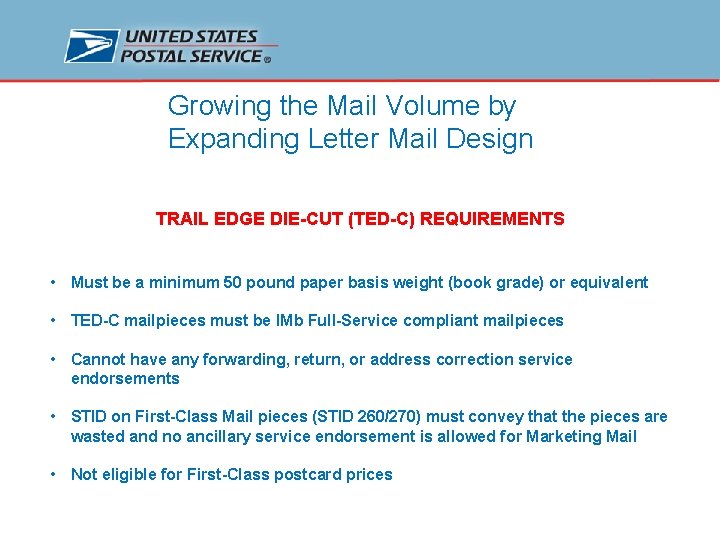 UNITED STATES POSTAL SERVICE®

Growing the Mail Volume by Expanding Letter Mail Design

TRAIL EDGE DIE-CUT (TED-C) REQUIREMENTS

• Must be a minimum 50 pound paper basis weight (book grade) or equivalent

• TED-C mailpieces must be IMb Full-Service compliant mailpieces

• Cannot have any forwarding, return, or address correction service endorsements

• STID on First-Class Mail pieces (STID 260/270) must convey that the pieces are wasted and no ancillary service endorsement is allowed for Marketing Mail

• Not eligible for First-Class postcard prices